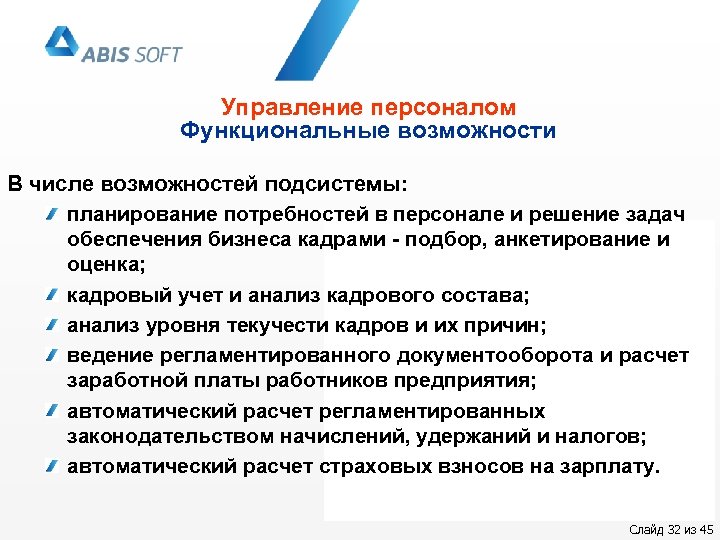 ABIS SOFT

Управление персоналом
Функциональные возможности

В числе возможностей подсистемы:

планирование потребностей в персонале и решение задач обеспечения бизнеса кадрами - подбор, анкетирование и оценка;

кадровый учет и анализ кадрового состава;

анализ уровня текучести кадров и их причин;

ведение регламентированного документооборота и расчет заработной платы работников предприятия;

автоматический расчет регламентированных законодательством начислений, удержаний и налогов;

автоматический расчет страховых взносов на зарплату.

Слайд 32 из 45